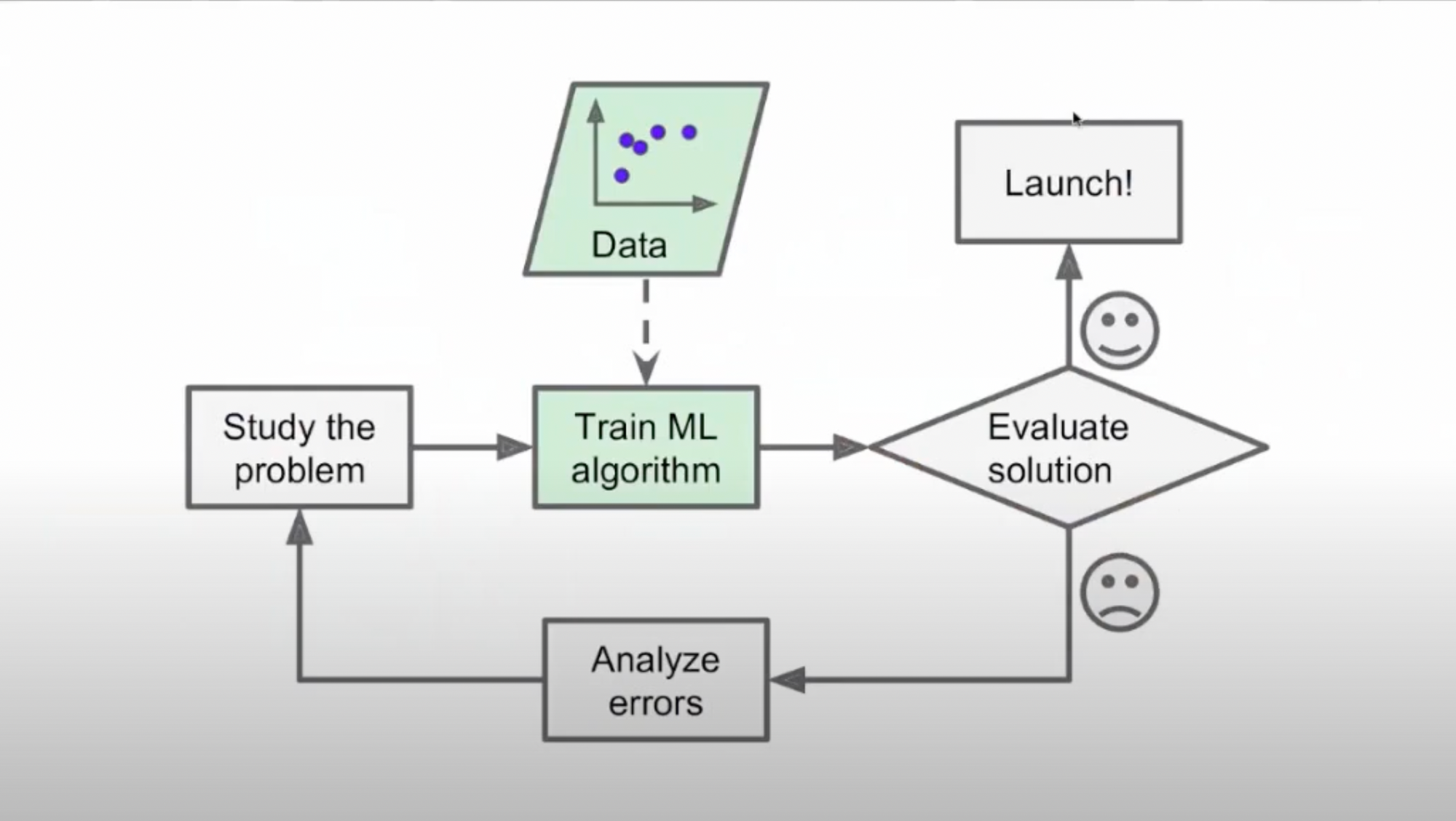 Data

Launch!

Study the problem

Train ML algorithm

Evaluate solution

Analyze errors